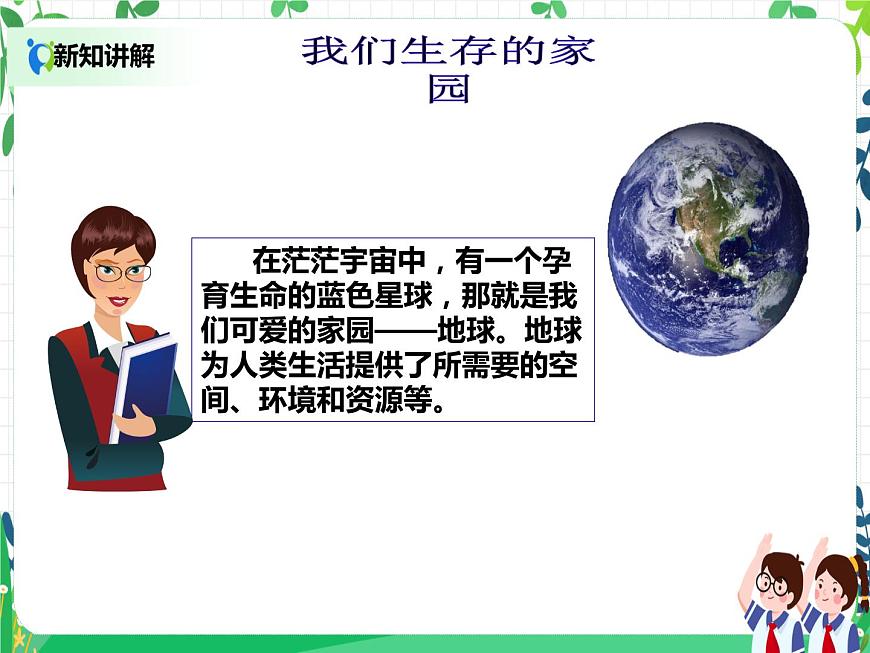 新知讲解

我们生存的家园

在茫茫宇宙中，有一个孕育生命的蓝色星球，那就是我们可爱的家园——地球。地球为人类生活提供了所需要的空间、环境和资源等。